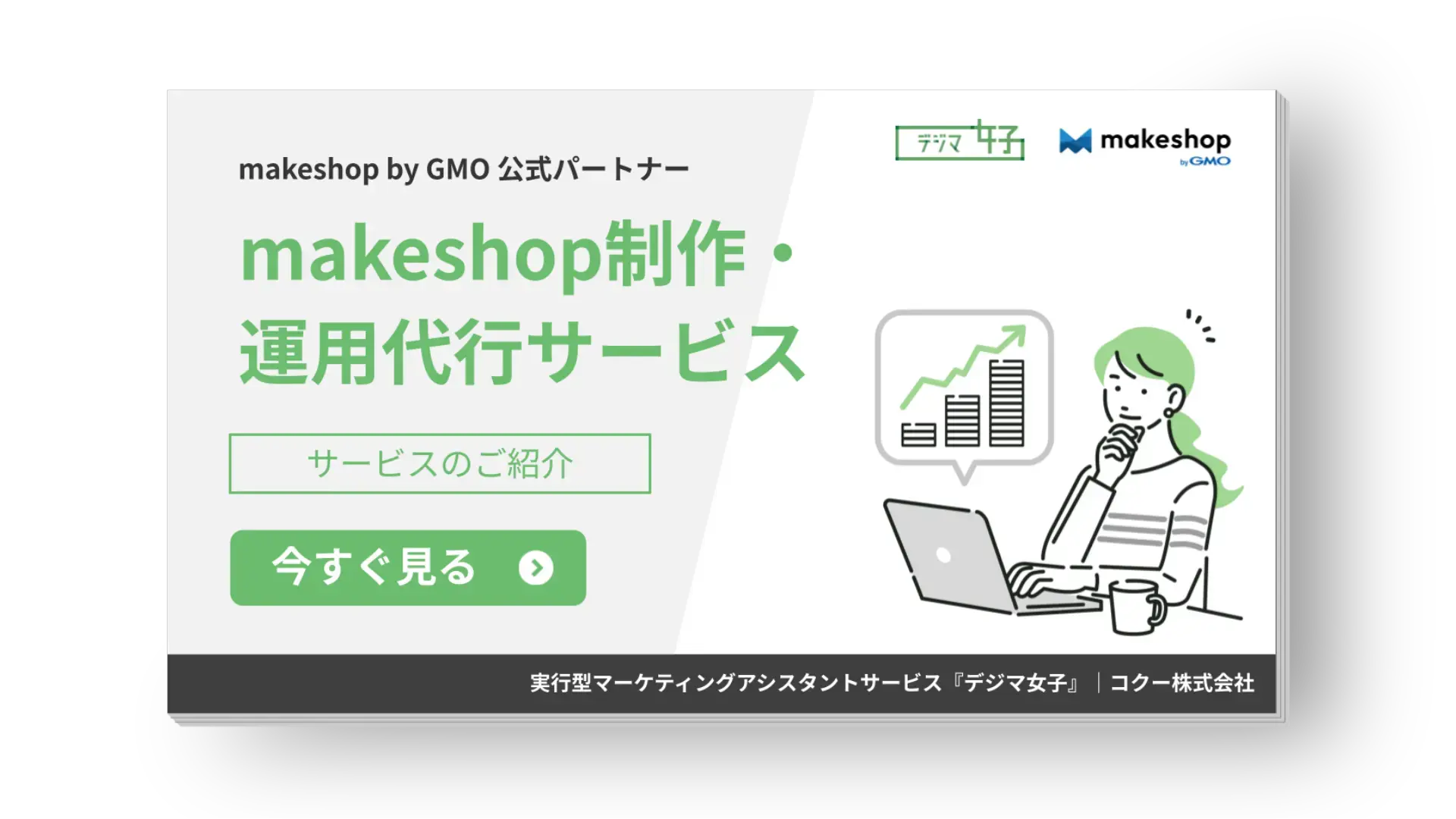 デジマ女子

makeshop by GMO

makeshop by GMO 公式パートナー

makeshop制作・運用代行サービス

サービスのご紹介

今すぐ見る

実行型マーケティングアシスタントサービス『デジマ女子』｜コクー株式会社